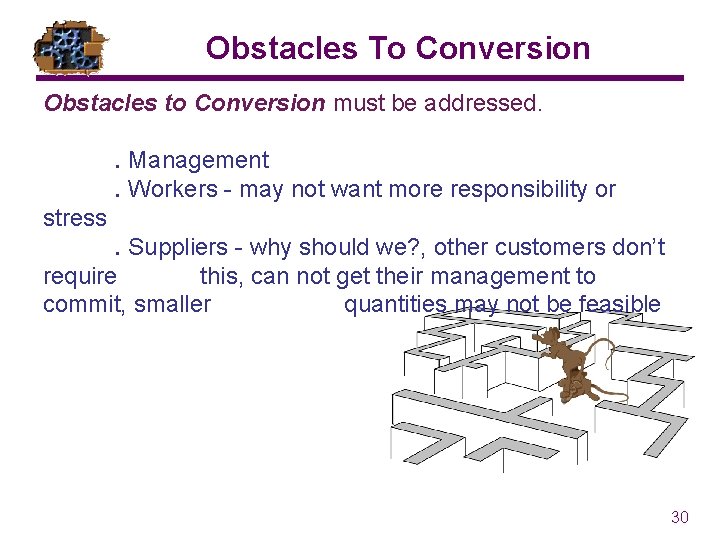 Obstacles To Conversion

Obstacles to Conversion must be addressed.

. Management
. Workers - may not want more responsibility or stress
. Suppliers - why should we?, other customers don't require this, can not get their management to commit, smaller quantities may not be feasible

30